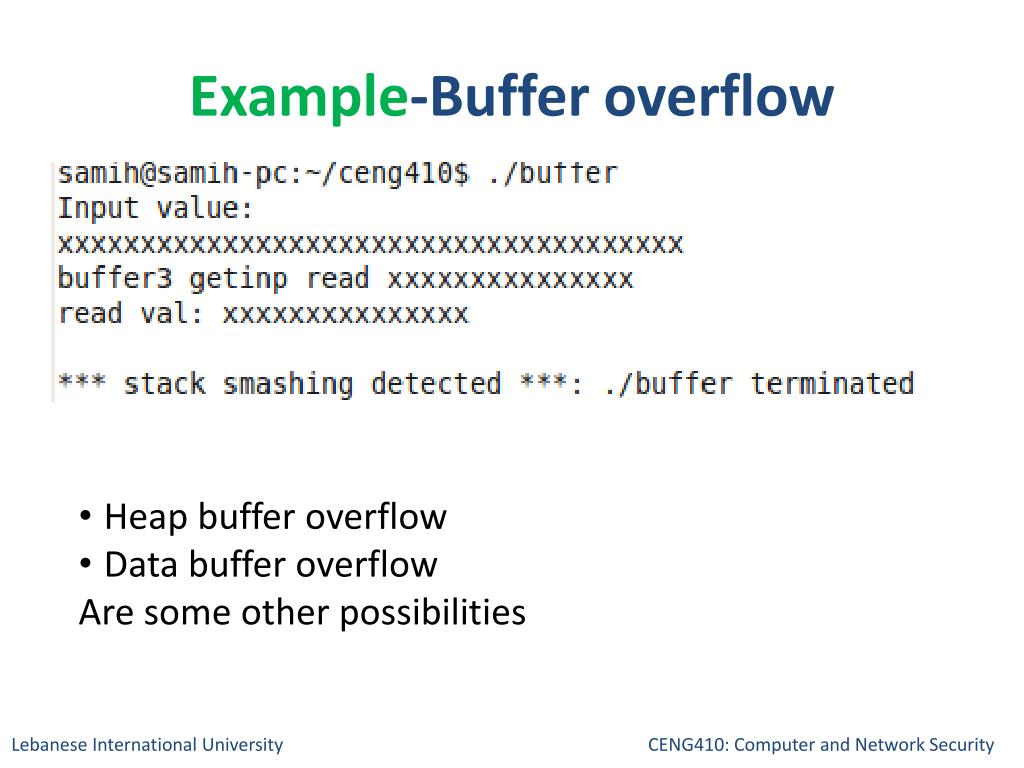 Example-Buffer overflow

samih@samih-pc:~/ceng410$ ./buffer
Input value:
xxxxxxxxxxxxxxxxxxxxxxxxxxxxxxxxxxxxxx
buffer3 getinp read xxxxxxxxxxxxxxx
read val: xxxxxxxxxxxxxxx

*** stack smashing detected ***: ./buffer terminated

• Heap buffer overflow
• Data buffer overflow
Are some other possibilities

Lebanese International University

CENG410: Computer and Network Security